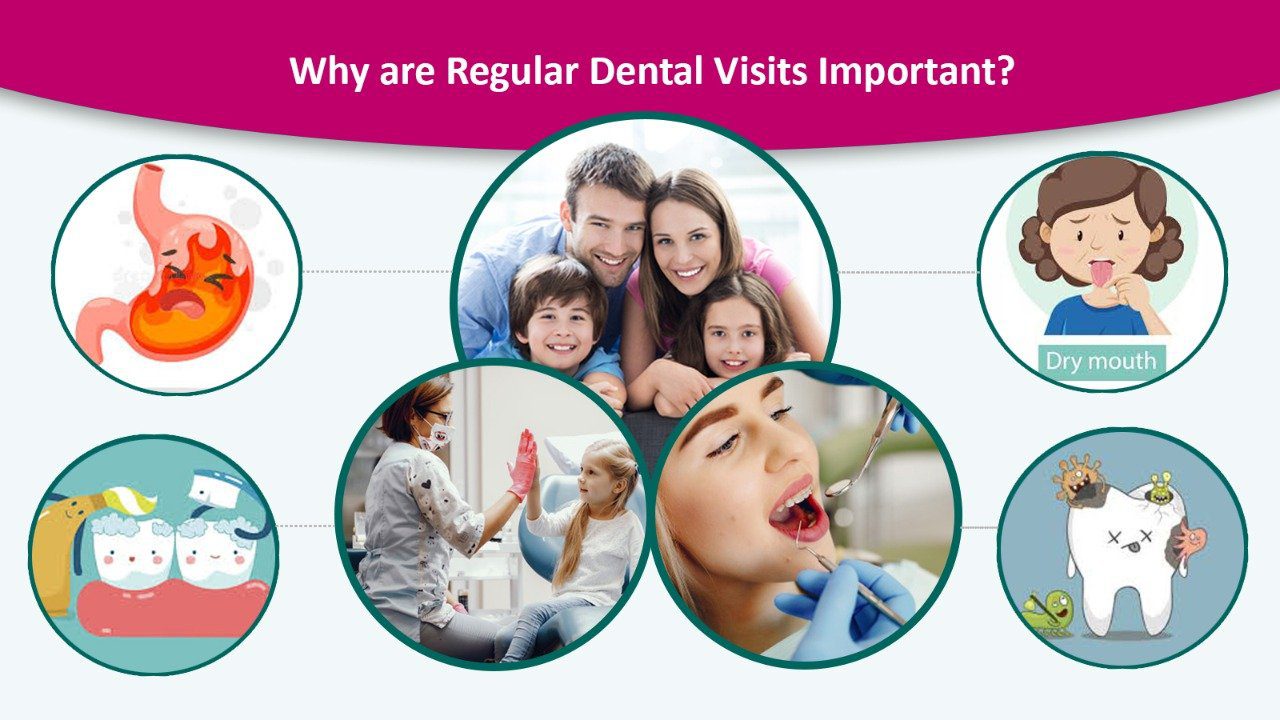 Why are Regular Dental Visits Important?

Dry mouth